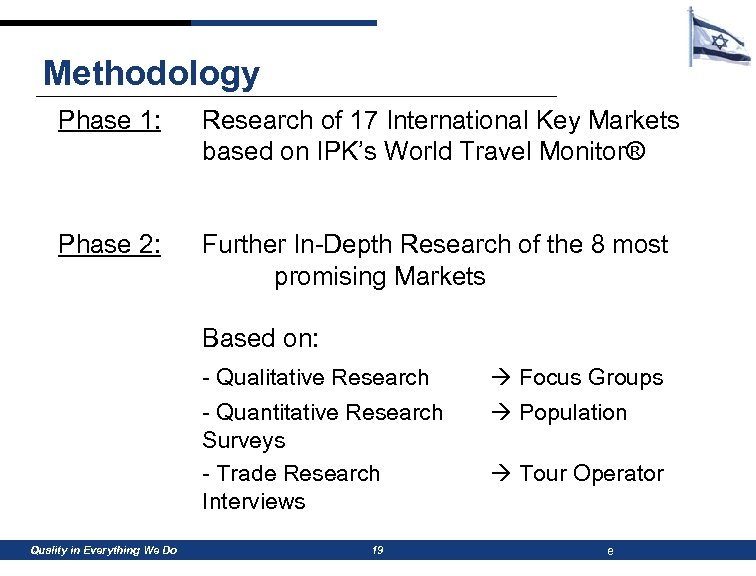 Methodology

Phase 1: Research of 17 International Key Markets based on IPK's World Travel Monitor®

Phase 2: Further In-Depth Research of the 8 most promising Markets

Based on:

- Qualitative Research → Focus Groups
- Quantitative Research → Population Surveys
- Trade Research → Tour Operator Interviews

Quality in Everything We Do 19 e